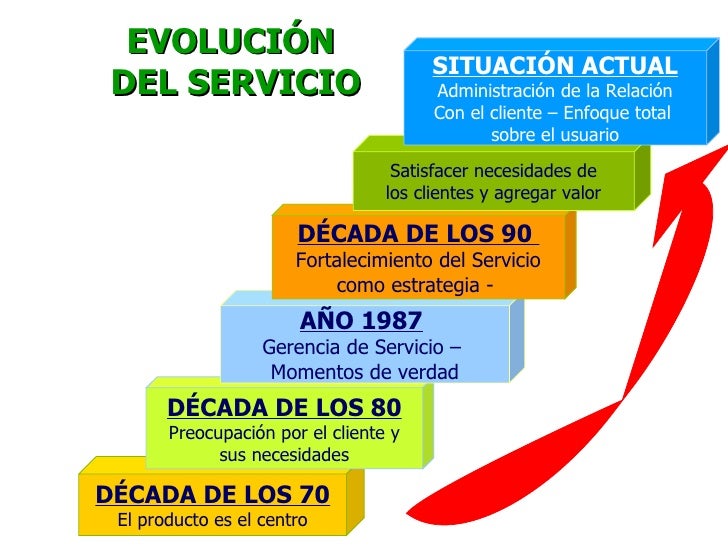 EVOLUCIÓN
DEL SERVICIO

SITUACIÓN ACTUAL
Administración de la Relación
Con el cliente – Enfoque total
sobre el usuario

Satisfacer necesidades de
los clientes y agregar valor

DÉCADA DE LOS 90
Fortalecimiento del Servicio
como estrategia -

AÑO 1987
Gerencia de Servicio –
Momentos de verdad

DÉCADA DE LOS 80
Preocupación por el cliente y
sus necesidades

DÉCADA DE LOS 70
El producto es el centro